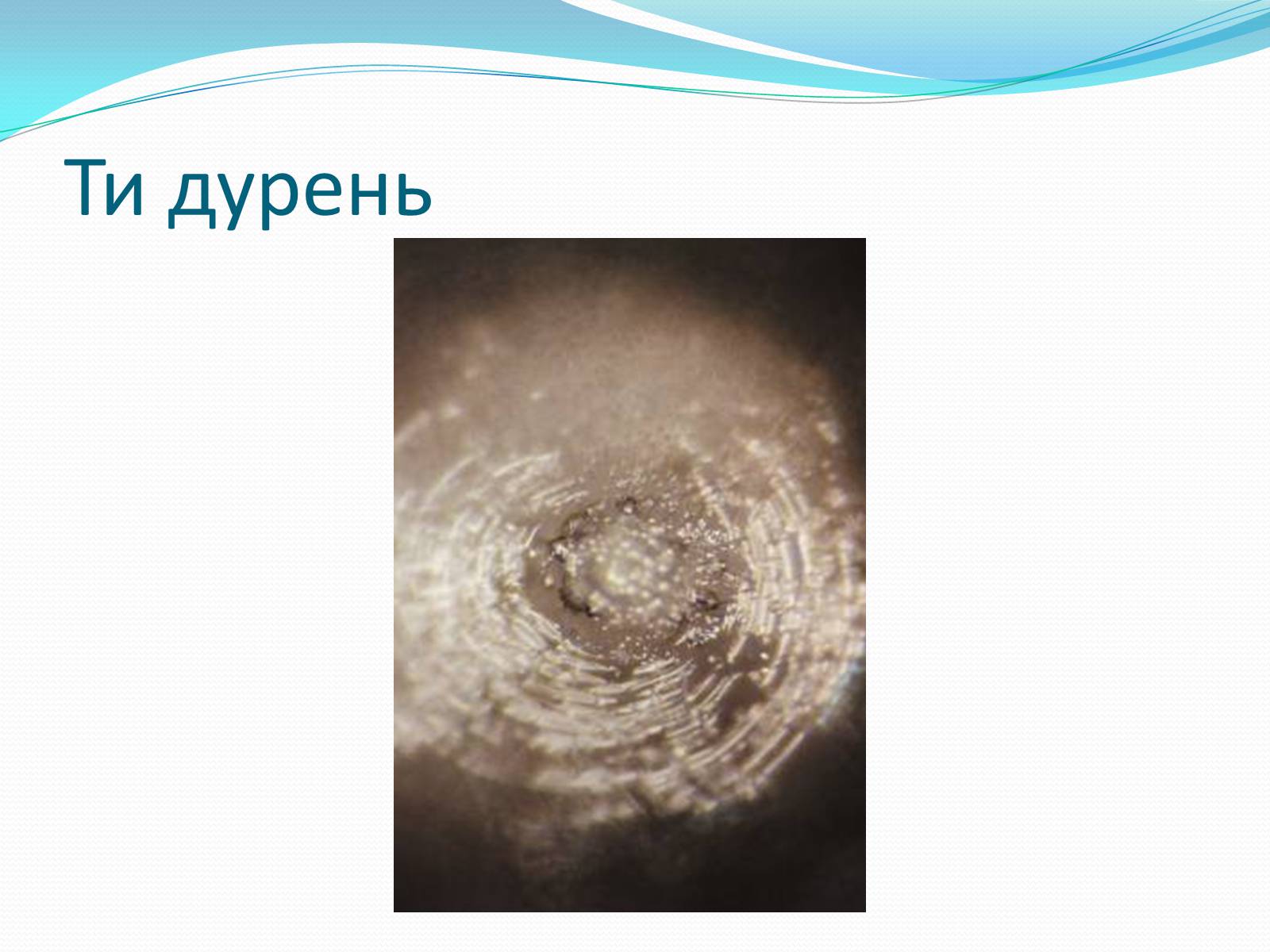 Ти дурень